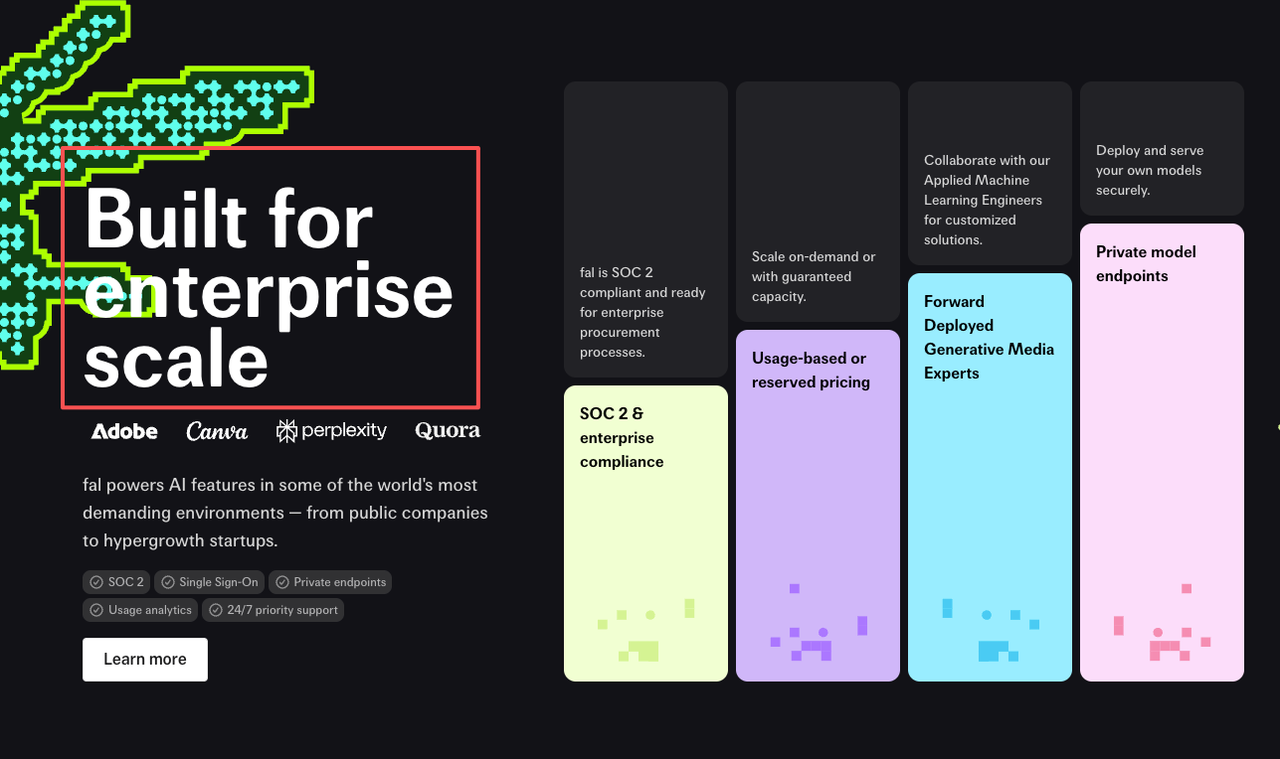 Built for enterprise scale

Adobe Canva perplexity Quora

fal powers AI features in some of the world's most demanding environments — from public companies to hypergrowth startups.

SOC 2 Single Sign-On Private endpoints
Usage analytics 24/7 priority support

Learn more

fal is SOC 2 compliant and ready for enterprise procurement processes.

SOC 2 & enterprise compliance

Scale on-demand or with guaranteed capacity.

Usage-based or reserved pricing

Collaborate with our Applied Machine Learning Engineers for customized solutions.

Forward Deployed Generative Media Experts

Deploy and serve your own models securely.

Private model endpoints